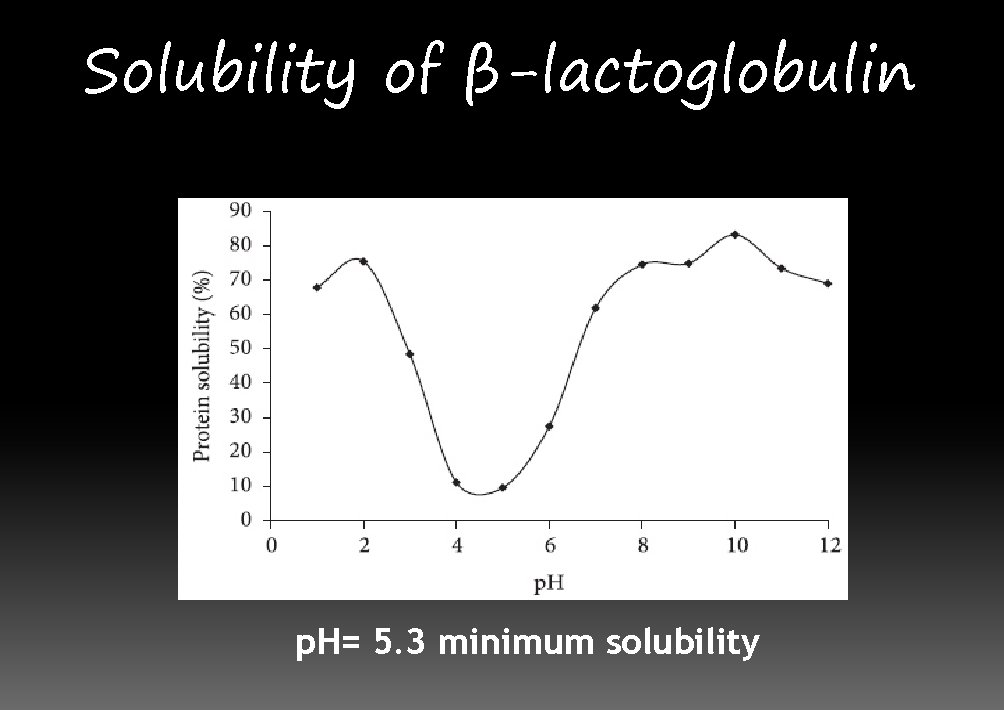 Solubility of β-lactoglobulin

Protein solubility (%)

90
80
70
60
50
40
30
20
10
0

0 2 4 6 8 10 12

pH

pH= 5.3 minimum solubility